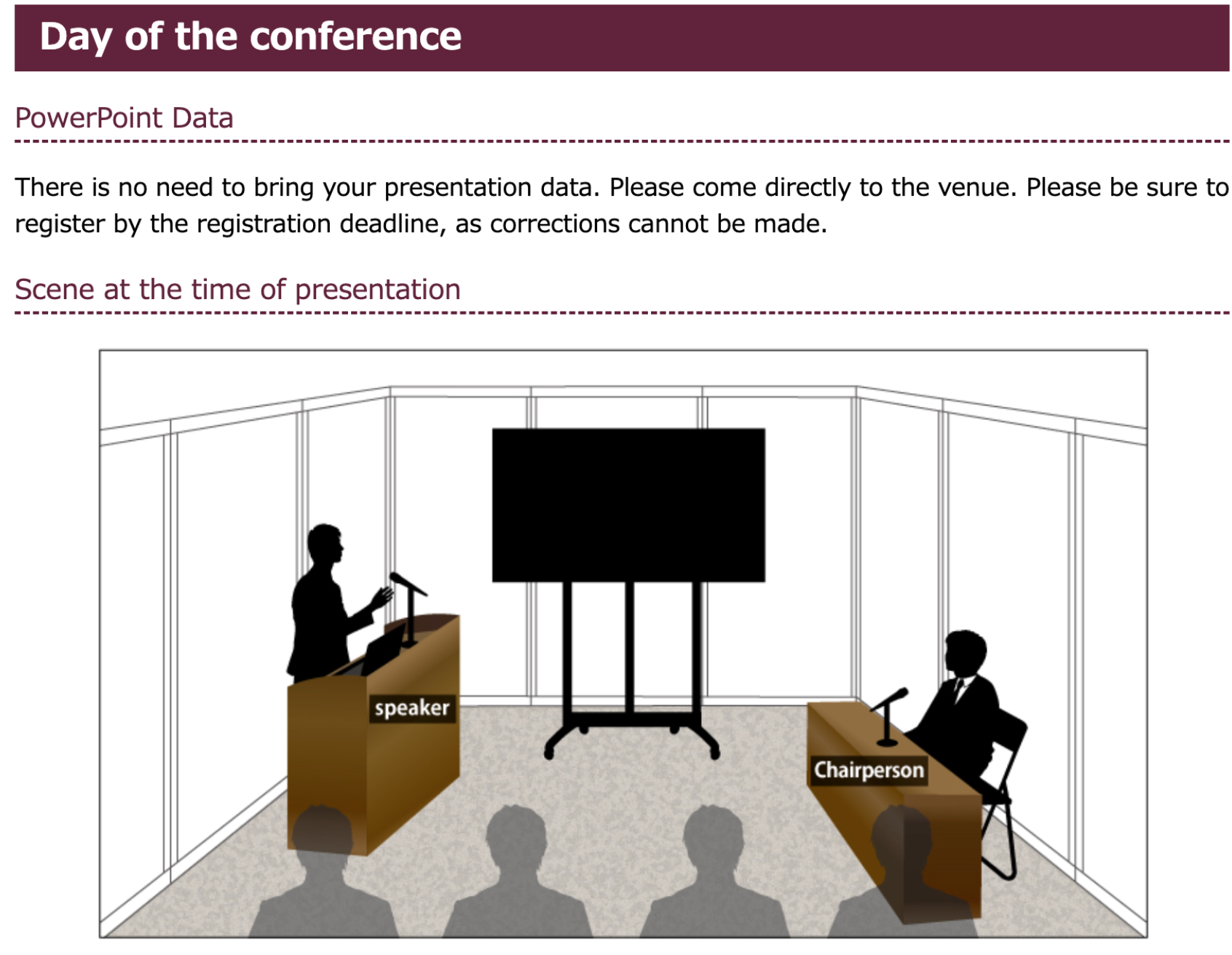 Day of the conference

PowerPoint Data

There is no need to bring your presentation data. Please come directly to the venue. Please be sure to register by the registration deadline, as corrections cannot be made.

Scene at the time of presentation

speaker

Chairperson